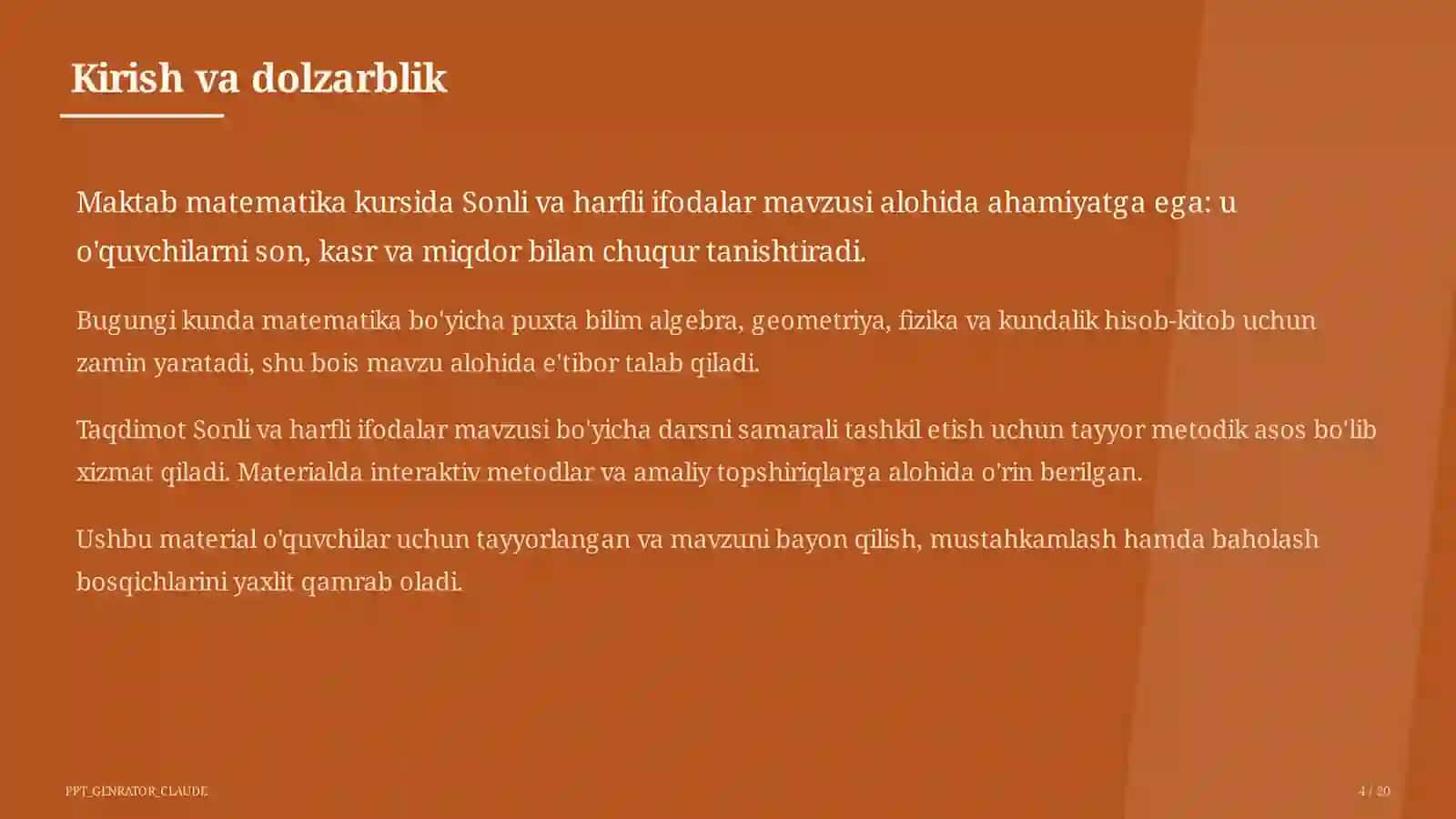 Kirish va dolzarblik

Maktab matematika kursida Sonli va harfli ifodalar mavzusi alohida ahamiyatga ega: u o'quvchilarni son, kasr va miqdor bilan chuqur tanishtiradi.

Bugungi kunda matematika bo'yicha puxta bilim algebra, geometriya, fizika va kundalik hisob-kitob uchun zamin yaratadi, shu bois mavzu alohida e'tibor talab qiladi.

Taqdimot Sonli va harfli ifodalar mavzusi bo'yicha darsni samarali tashkil etish uchun tayyor metodik asos bo'lib xizmat qiladi. Materialda interaktiv metodlar va amaliy topshiriqlarga alohida o'rin berilgan.

Ushbu material o'quvchilar uchun tayyorlangan va mavzuni bayon qilish, mustahkamlash hamda baholash bosqichlarini yaxlit qamrab oladi.

PPT_GENRATOR_CLAUDE

4 / 20